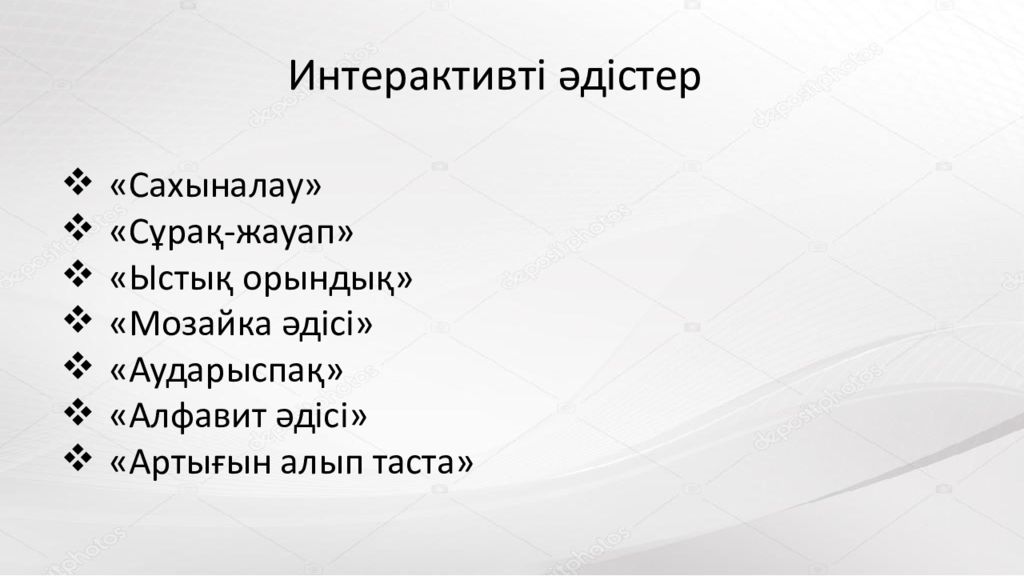 Интерактивті әдістер

❖ «Сахыналау»
❖ «Сұрақ-жауап»
❖ «Ыстық орындық»
❖ «Мозайка әдісі»
❖ «Аударыспақ»
❖ «Алфавит әдісі»
❖ «Артығын алып таста»

depositphotos